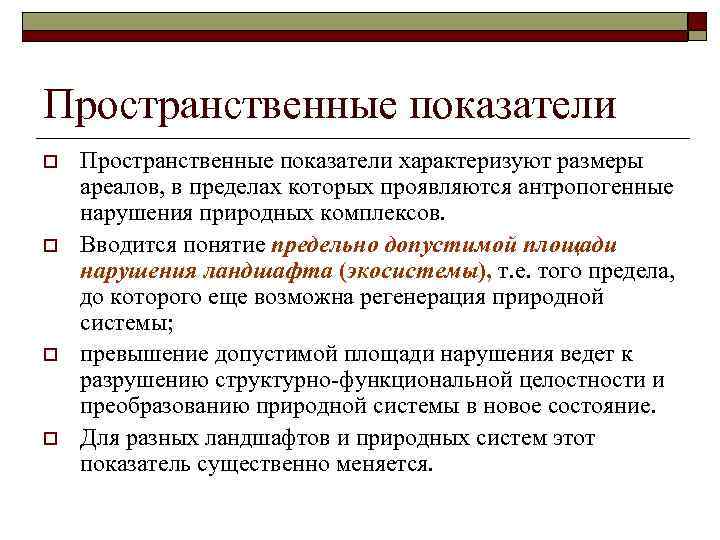 Пространственные показатели

Пространственные показатели характеризуют размеры ареалов, в пределах которых проявляются антропогенные нарушения природных комплексов.

Вводится понятие предельно допустимой площади нарушения ландшафта (экосистемы), т.е. того предела, до которого еще возможна регенерация природной системы;

превышение допустимой площади нарушения ведет к разрушению структурно-функциональной целостности и преобразованию природной системы в новое состояние.

Для разных ландшафтов и природных систем этот показатель существенно меняется.